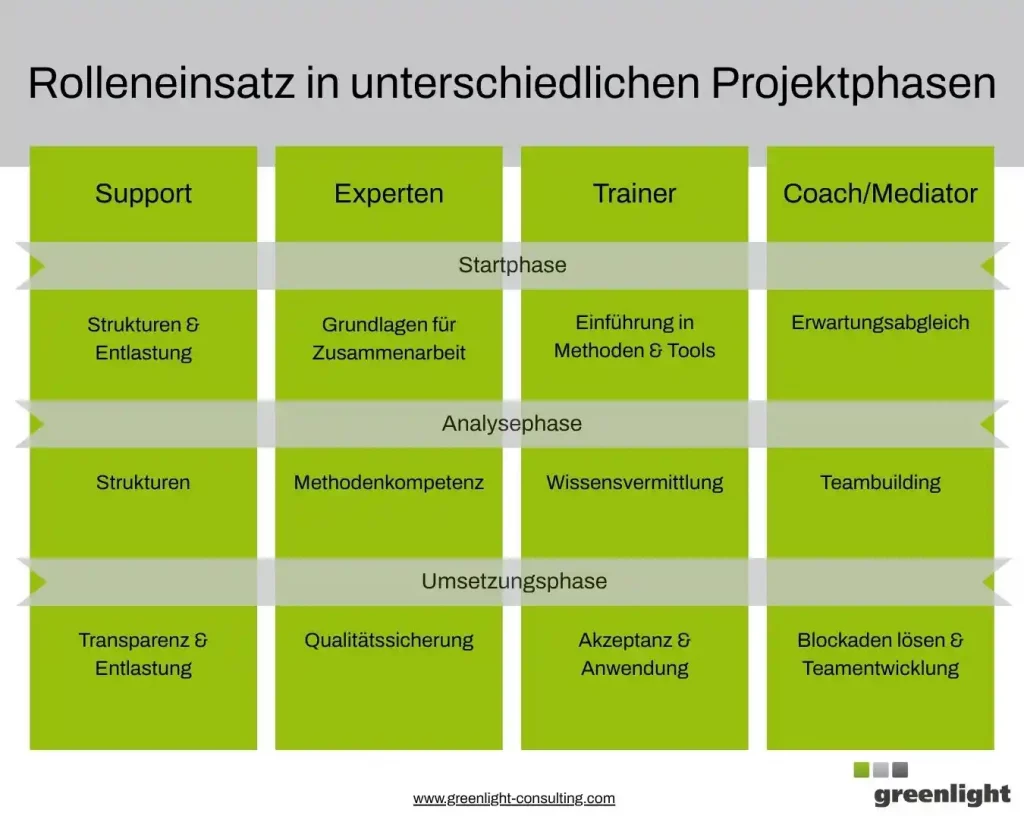 Rolleneinsatz in unterschiedlichen Projektphasen

| Support | Experten | Trainer | Coach/Mediator |
|---|---|---|---|
| Startphase | | | |
| Strukturen & Entlastung | Grundlagen für Zusammenarbeit | Einführung in Methoden & Tools | Erwartungsabgleich |
| Analysephase | | | |
| Strukturen | Methodenkompetenz | Wissensvermittlung | Teambuilding |
| Umsetzungsphase | | | |
| Transparenz & Entlastung | Qualitätssicherung | Akzeptanz & Anwendung | Blockaden lösen & Teamentwicklung |

www.greenlight-consulting.com

greenlight